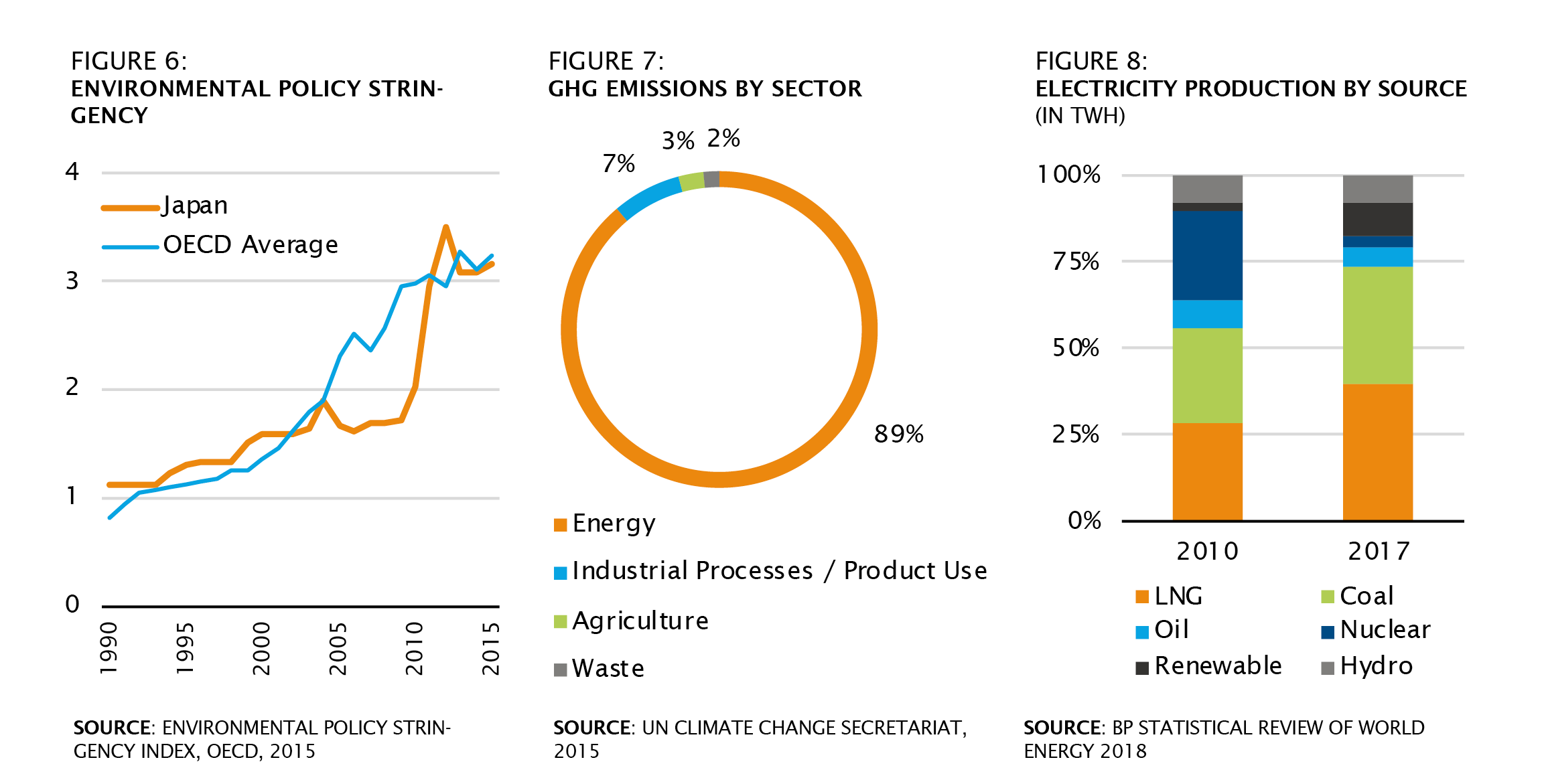 FIGURE 6:
ENVIRONMENTAL POLICY STRINGENCY

4
3
2
1
0

Japan
OECD Average

1990
1995
2000
2005
2010
2015

SOURCE: ENVIRONMENTAL POLICY STRINGENCY INDEX, OECD, 2015

FIGURE 7:
GHG EMISSIONS BY SECTOR

7%
3%
2%
89%

Energy
Industrial Processes / Product Use
Agriculture
Waste

SOURCE: UN CLIMATE CHANGE SECRETARIAT, 2015

FIGURE 8:
ELECTRICITY PRODUCTION BY SOURCE
(IN TWH)

100%
75%
50%
25%
0%

2010
2017

LNG
Coal
Oil
Nuclear
Renewable
Hydro

SOURCE: BP STATISTICAL REVIEW OF WORLD ENERGY 2018